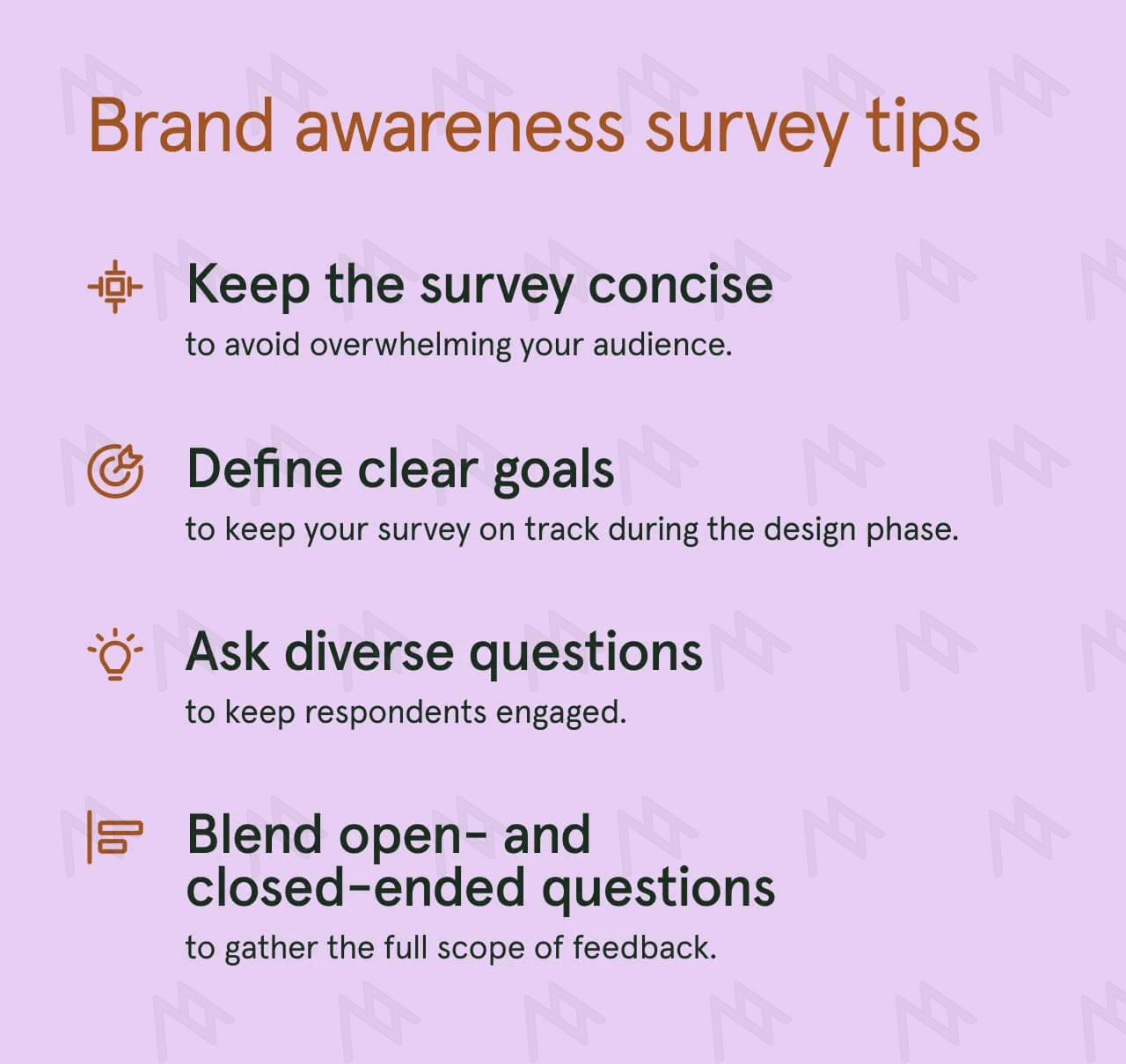 Brand awareness survey tips

Keep the survey concise
to avoid overwhelming your audience.

Define clear goals
to keep your survey on track during the design phase.

Ask diverse questions
to keep respondents engaged.

Blend open- and closed-ended questions
to gather the full scope of feedback.